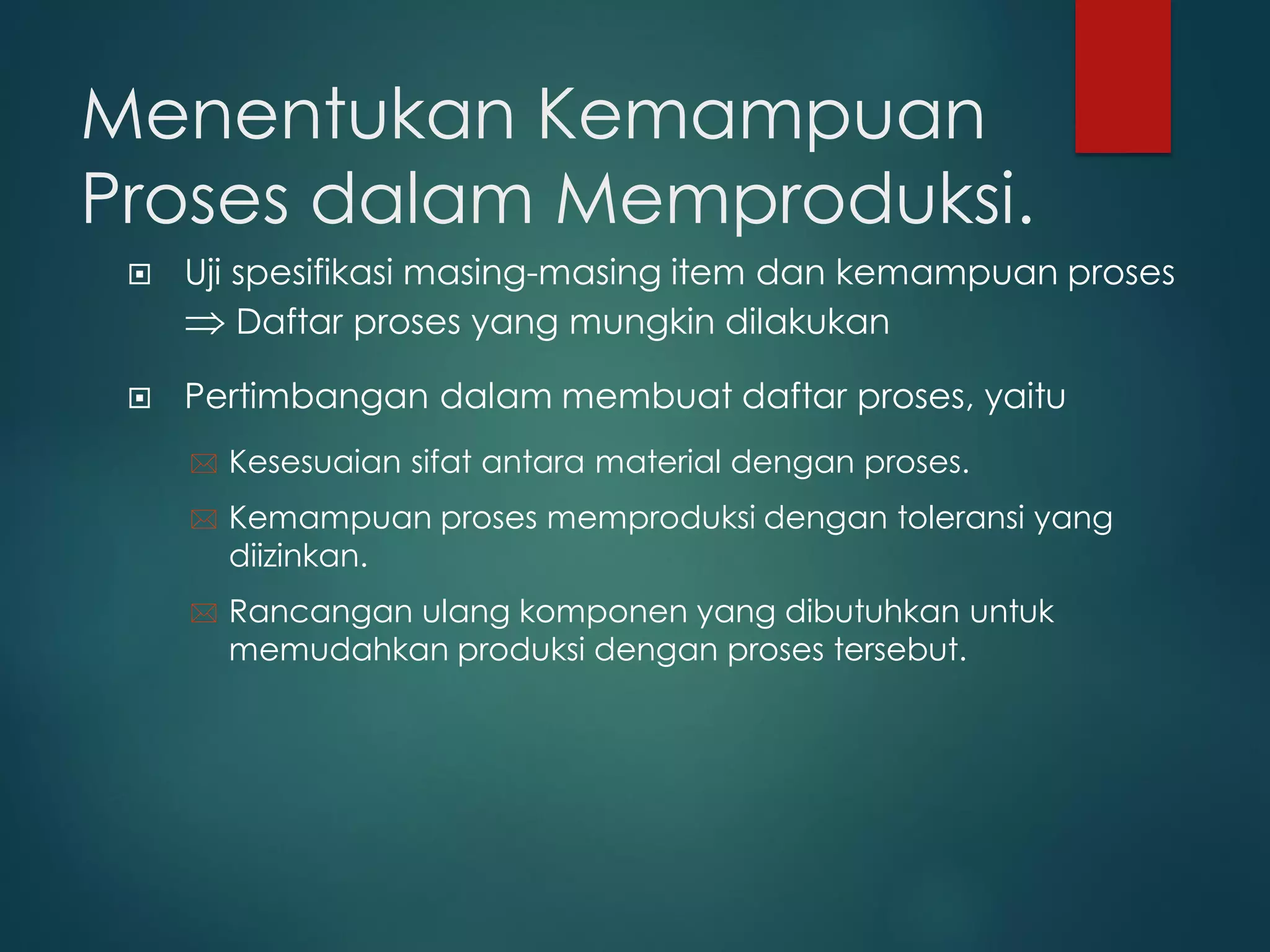 Menentukan Kemampuan Proses dalam Memproduksi.

Uji spesifikasi masing-masing item dan kemampuan proses $\Rightarrow$ Daftar proses yang mungkin dilakukan

Pertimbangan dalam membuat daftar proses, yaitu

Kesesuaian sifat antara material dengan proses.

Kemampuan proses memproduksi dengan toleransi yang diizinkan.

Rancangan ulang komponen yang dibutuhkan untuk memudahkan produksi dengan proses tersebut.